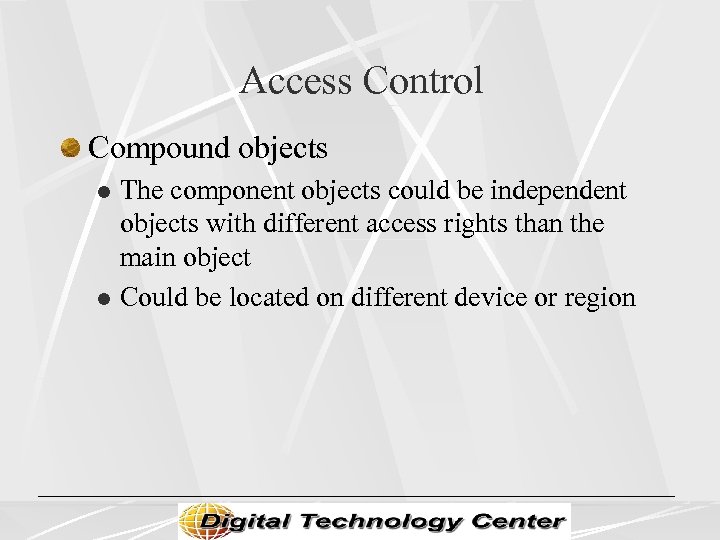 Access Control

Compound objects

The component objects could be independent objects with different access rights than the main object

Could be located on different device or region

Digital Technology Center